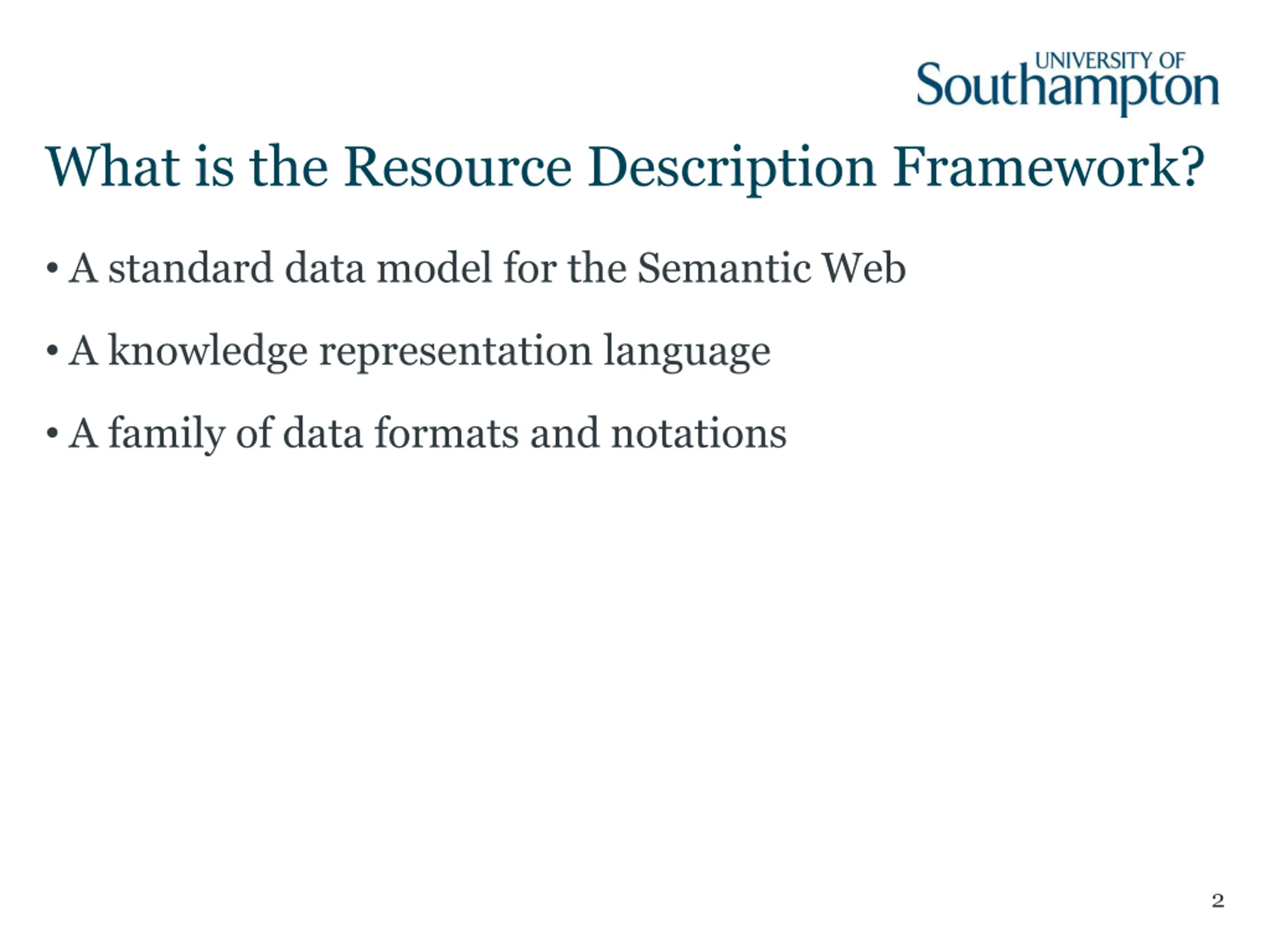 UNIVERSITY OF
Southampton

What is the Resource Description Framework?

• A standard data model for the Semantic Web

• A knowledge representation language

• A family of data formats and notations

2